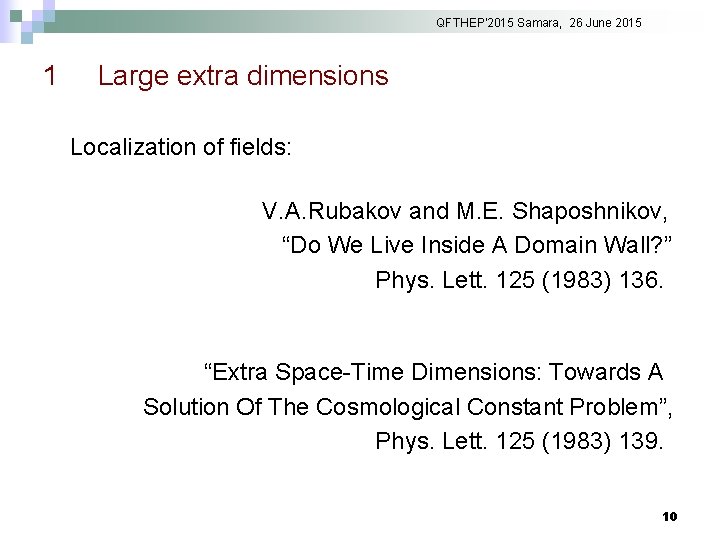 QFTHEP'2015 Samara, 26 June 2015

1 Large extra dimensions

Localization of fields:

V.A.Rubakov and M.E. Shaposhnikov,
“Do We Live Inside A Domain Wall?”
Phys. Lett. 125 (1983) 136.

“Extra Space-Time Dimensions: Towards A Solution Of The Cosmological Constant Problem”,
Phys. Lett. 125 (1983) 139.

10